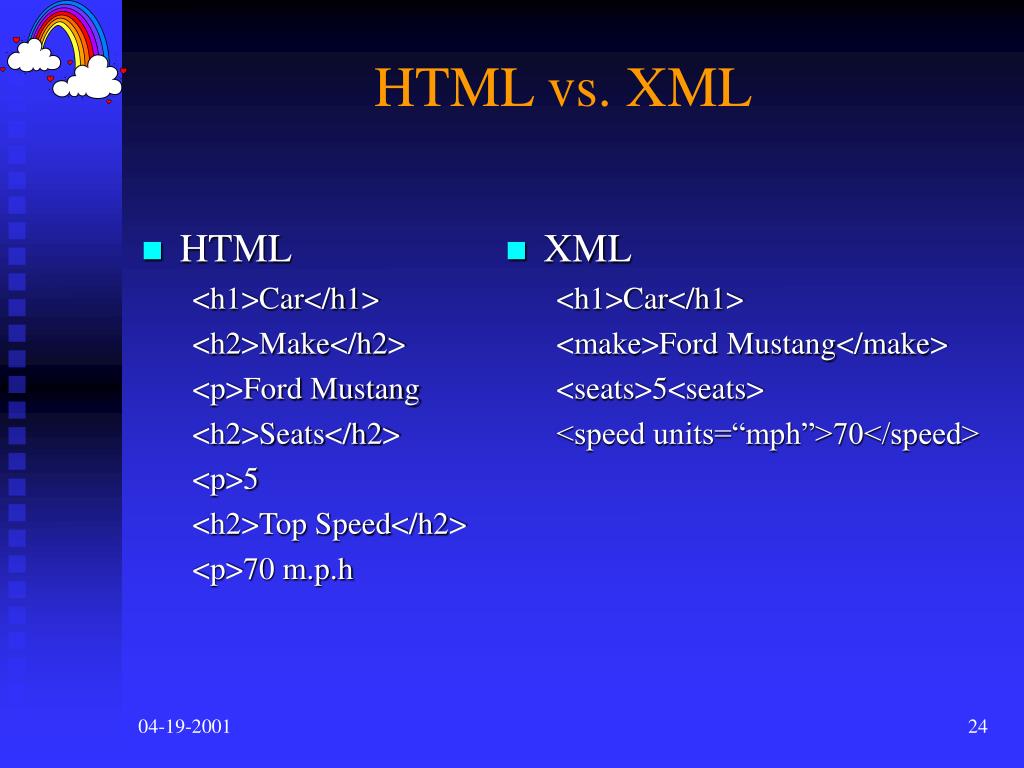 HTML vs. XML

HTML
<h1>Car</h1>
<h2>Make</h2>
<p>Ford Mustang
<h2>Seats</h2>
<p>5
<h2>Top Speed</h2>
<p>70 m.p.h

XML
<h1>Car</h1>
<make>Ford Mustang</make>
<seats>5<seats>
<speed units=“mph”>70</speed>

04-19-2001

24